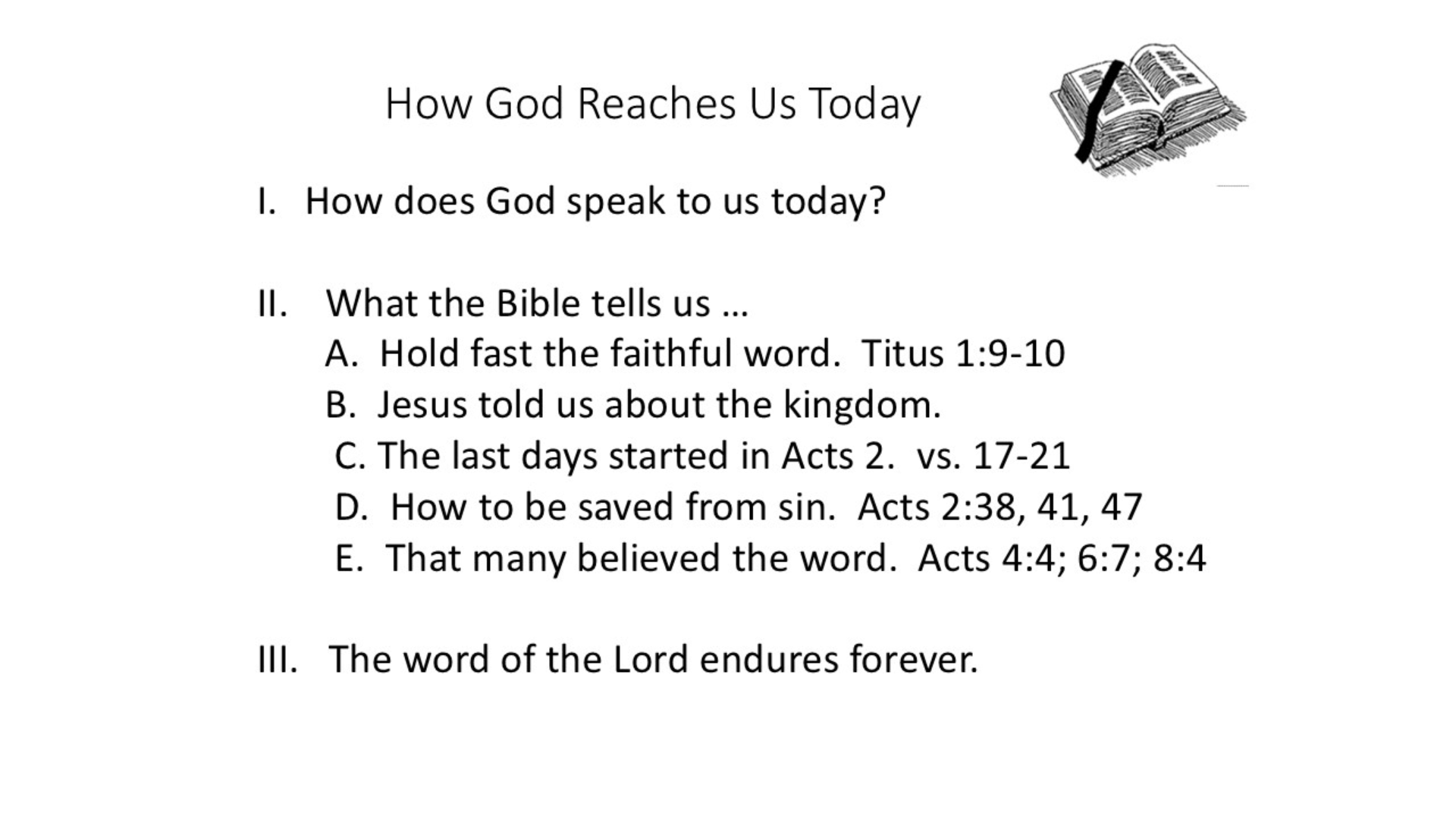 How God Reaches Us Today

I. How does God speak to us today?

II. What the Bible tells us …
A. Hold fast the faithful word. Titus 1:9-10
B. Jesus told us about the kingdom.
C. The last days started in Acts 2. vs. 17-21
D. How to be saved from sin. Acts 2:38, 41, 47
E. That many believed the word. Acts 4:4; 6:7; 8:4

III. The word of the Lord endures forever.